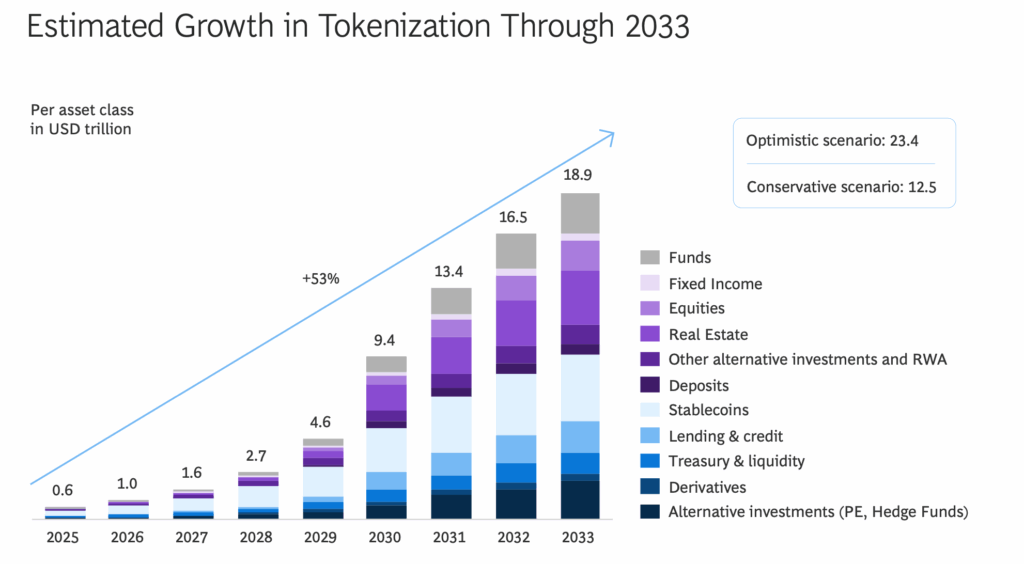 Estimated Growth in Tokenization Through 2033

Per asset class in USD trillion

Optimistic scenario: 23.4

Conservative scenario: 12.5

+53%

0.6
1.0
1.6
2.7
4.6
9.4
13.4
16.5
18.9

2025
2026
2027
2028
2029
2030
2031
2032
2033

Funds
Fixed Income
Equities
Real Estate
Other alternative investments and RWA
Deposits
Stablecoins
Lending & credit
Treasury & liquidity
Derivatives
Alternative investments (PE, Hedge Funds)